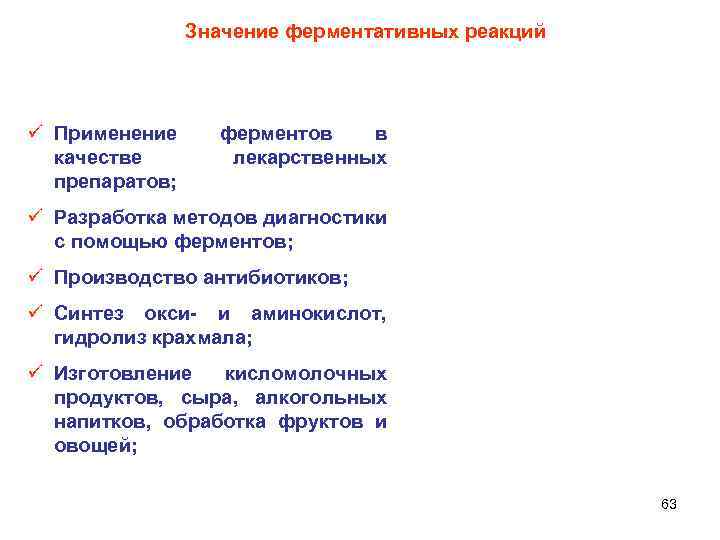 Значение ферментативных реакций

✓ Применение ферментов в качестве лекарственных препаратов;

✓ Разработка методов диагностики с помощью ферментов;

✓ Производство антибиотиков;

✓ Синтез окси- и аминокислот, гидролиз крахмала;

✓ Изготовление кисломолочных продуктов, сыра, алкогольных напитков, обработка фруктов и овощей;

63